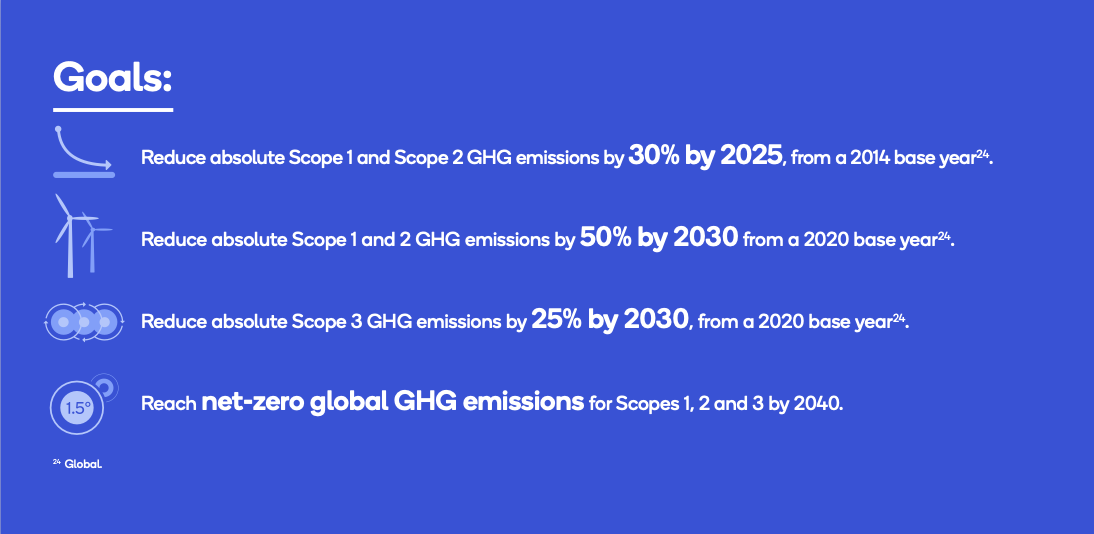 Goals:

Reduce absolute Scope 1 and Scope 2 GHG emissions by 30% by 2025, from a 2014 base year$^{24}$.

Reduce absolute Scope 1 and 2 GHG emissions by 50% by 2030 from a 2020 base year$^{24}$.

Reduce absolute Scope 3 GHG emissions by 25% by 2030, from a 2020 base year$^{24}$.

1.5°

Reach net-zero global GHG emissions for Scopes 1, 2 and 3 by 2040.

$^{24}$ Global.